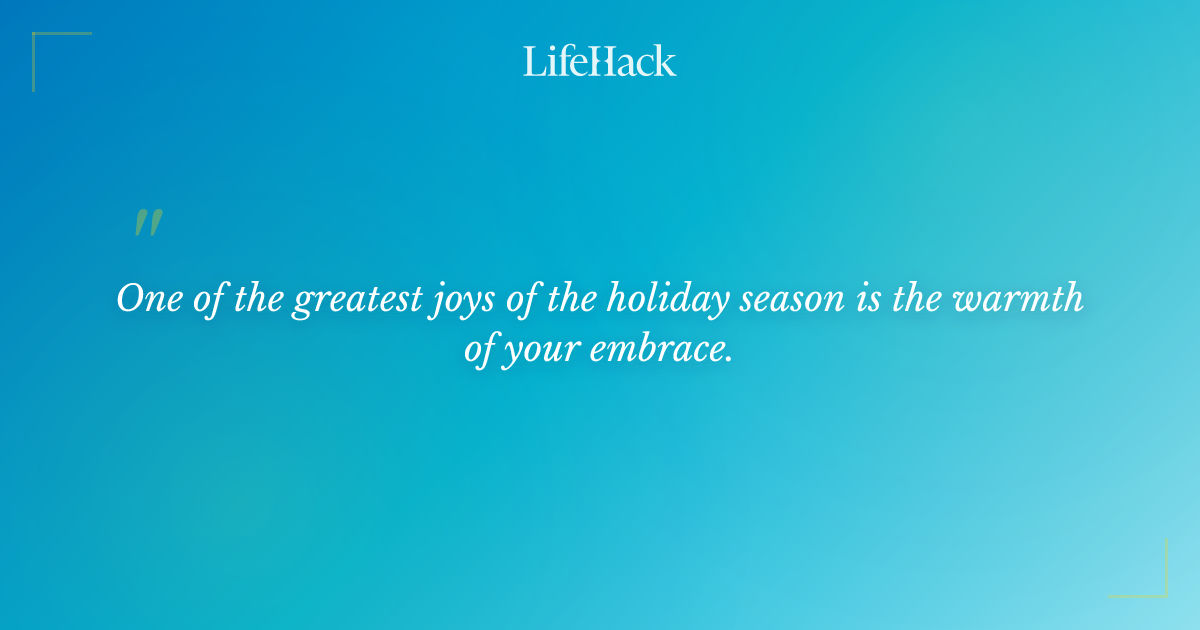 LifeHack

"

One of the greatest joys of the holiday season is the warmth of your embrace.